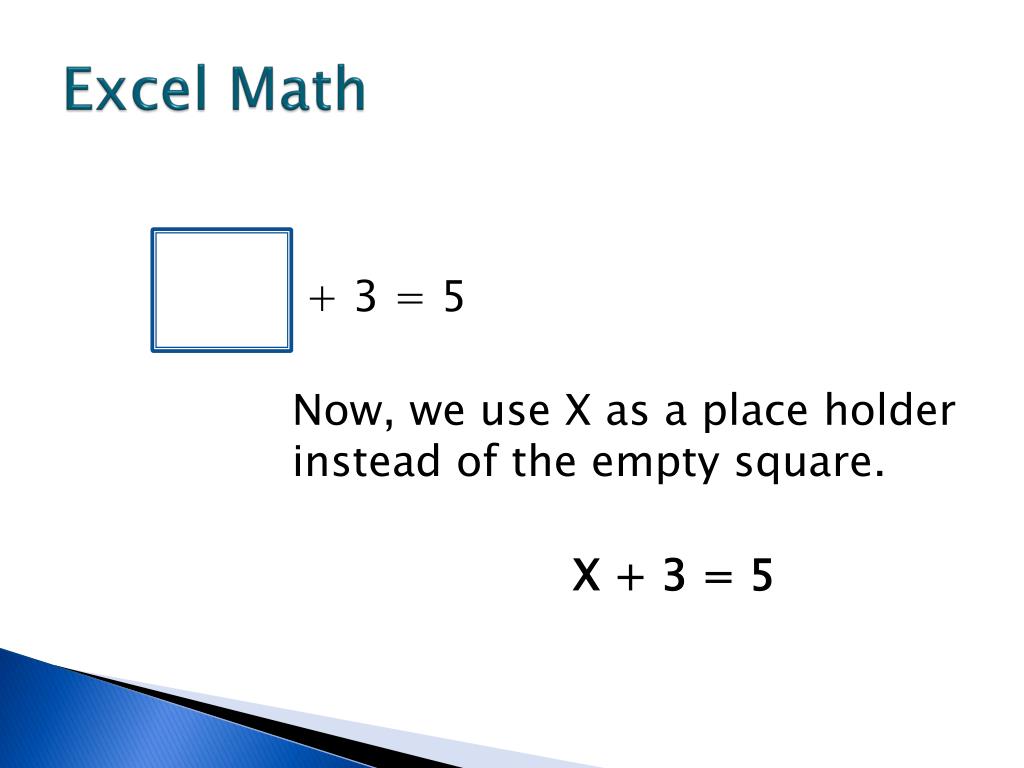 Excel Math

$\square + 3 = 5$

Now, we use X as a place holder instead of the empty square.

$X + 3 = 5$